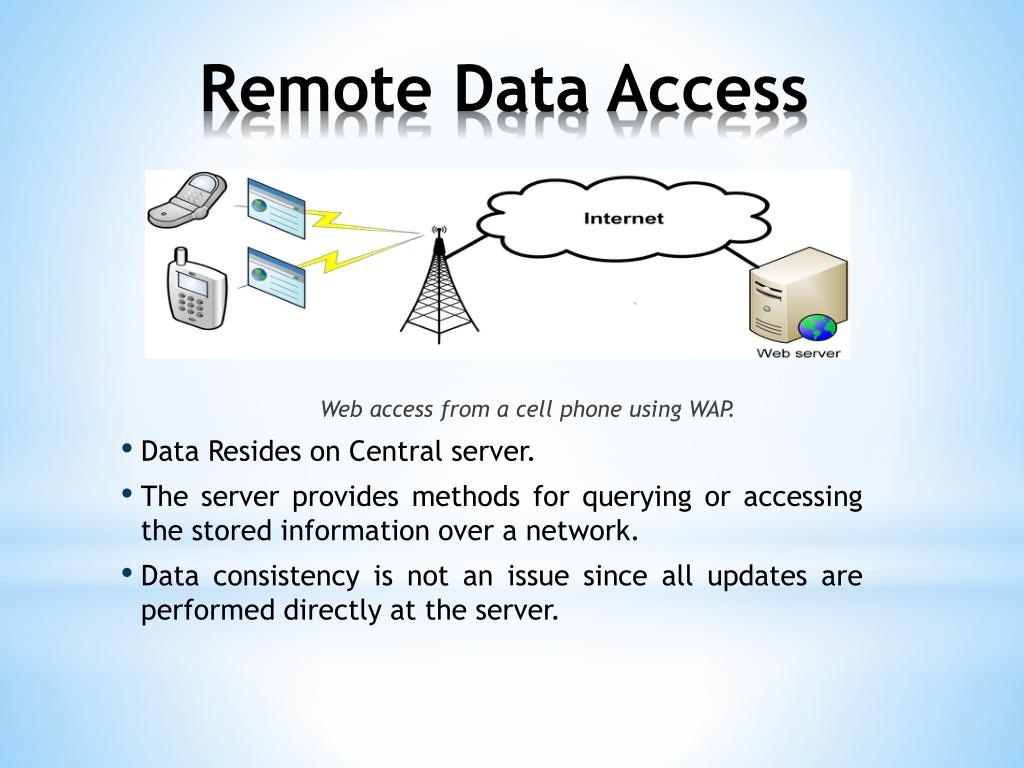 Remote Data Access

Internet

Web server

Web access from a cell phone using WAP.

• Data Resides on Central server.

• The server provides methods for querying or accessing the stored information over a network.

• Data consistency is not an issue since all updates are performed directly at the server.